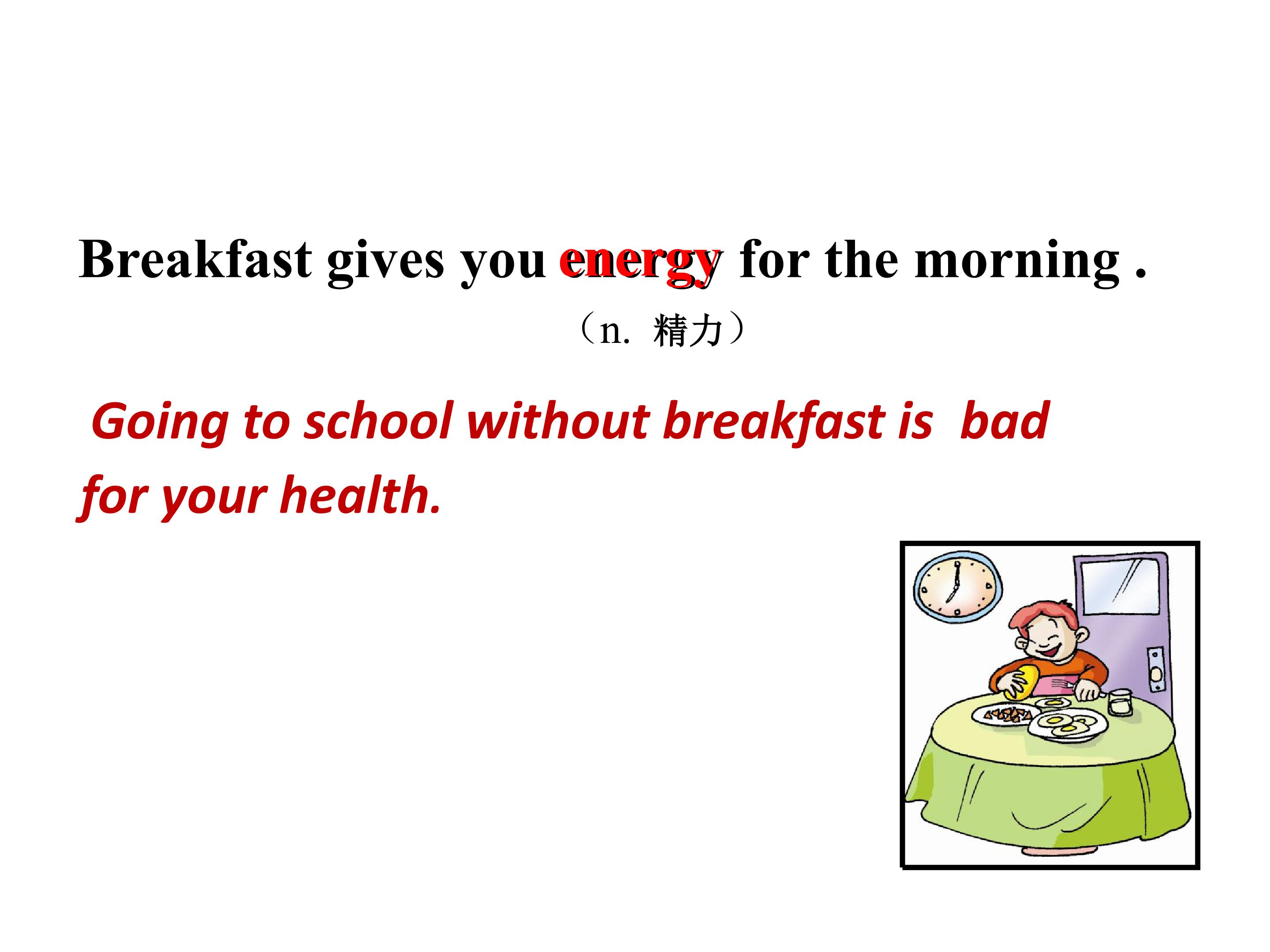 Breakfast gives you energy for the morning .

（n. 精力）

Going to school without breakfast is bad for your health.